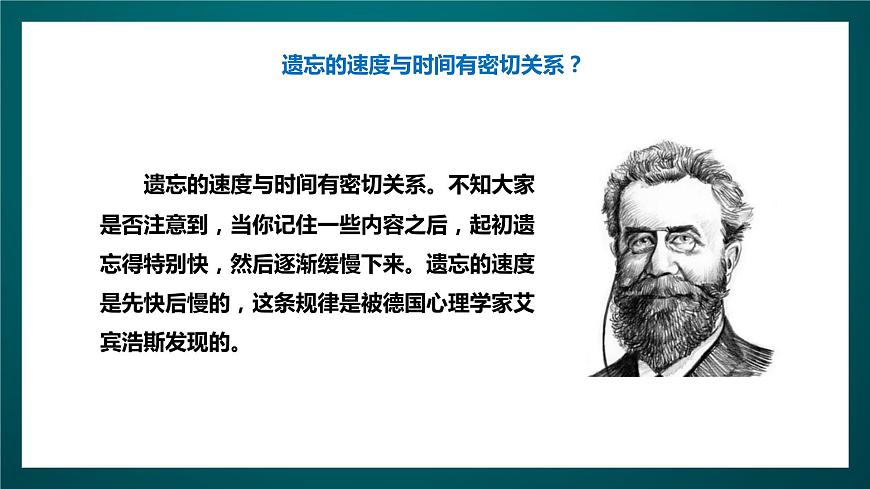 遗忘的速度与时间有密切关系？

遗忘的速度与时间有密切关系。不知大家是否注意到，当你记住一些内容之后，起初遗忘得特别快，然后逐渐缓慢下来。遗忘的速度是先快后慢的，这条规律是被德国心理学家艾宾浩斯发现的。